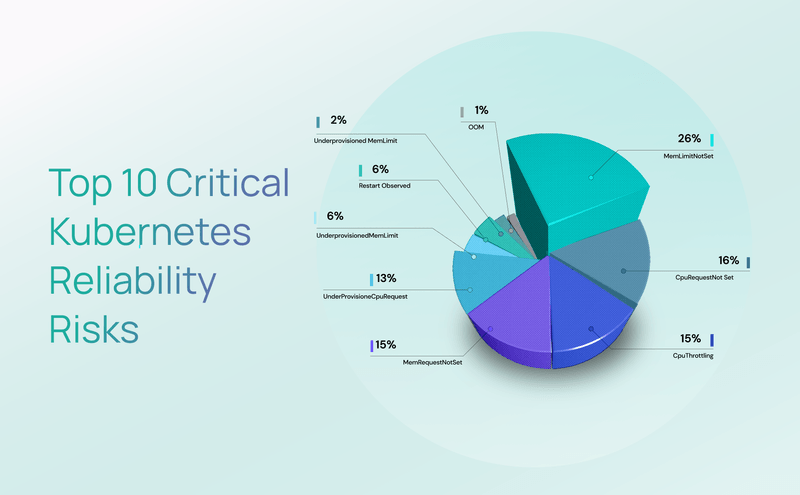 Top 10 Critical Kubernetes Reliability Risks

2%
Underprovisioned MemLimit

1%
OOM

26%
MemLimitNotSet

6%
Restart Observed

6%
UnderprovisionedMemLimit

16%
CpuRequestNot Set

13%
UnderProvisioneCpuRequest

15%
MemRequestNotSet

15%
CpuThrottling